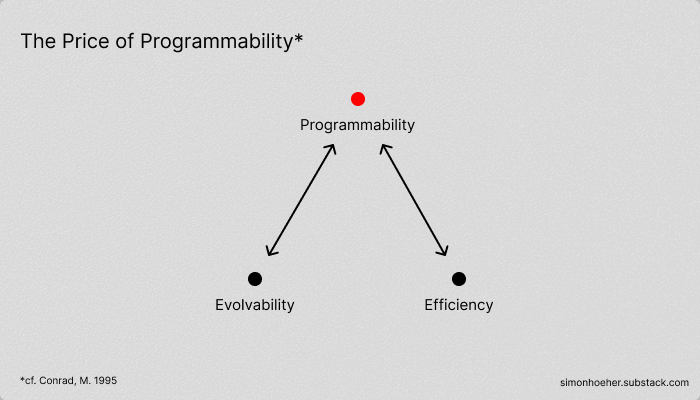 The Price of Programmability*

Programmability

Evolvability

Efficiency

*cf. Conrad, M. 1995

simonhoeher.substack.com